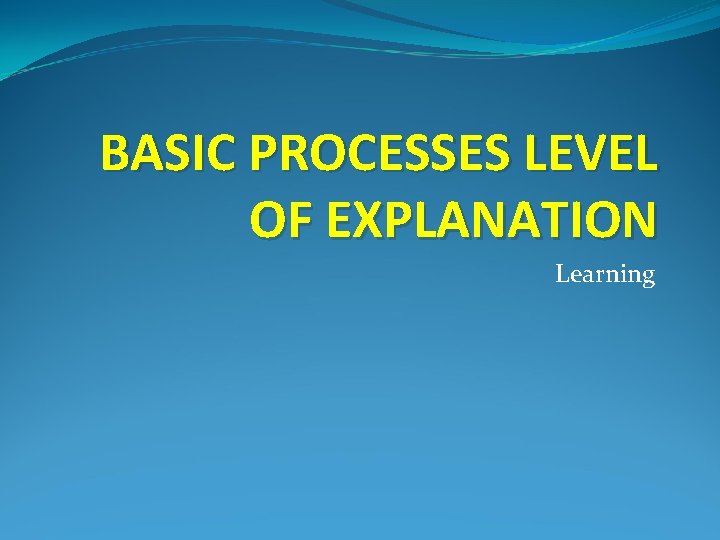 BASIC PROCESSES LEVEL OF EXPLANATION

Learning